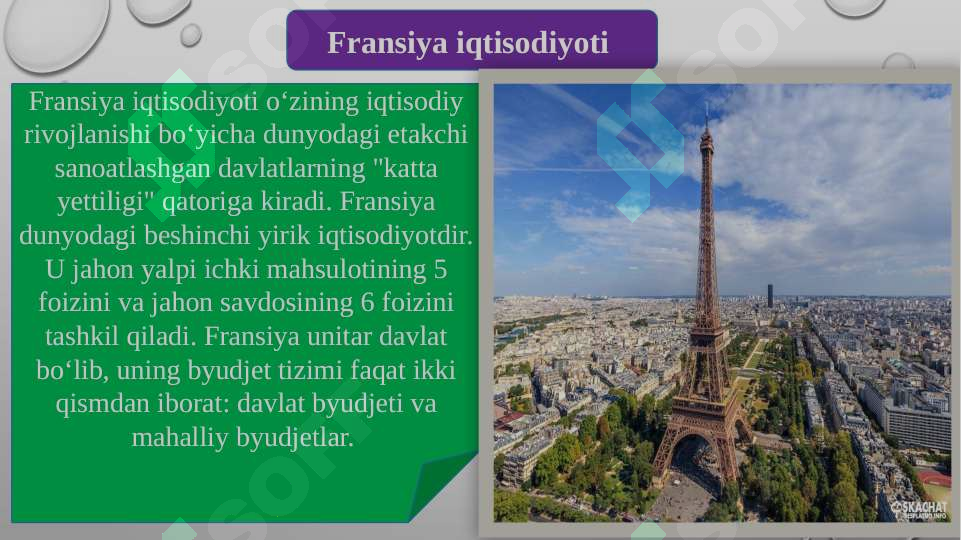 Fransiya iqtisodiyoti

Fransiya iqtisodiyoti o‘zining iqtisodiy rivojlanishi bo‘yicha dunyodagi etakchi sanoatlashgan davlatlarning "katta yettiligi" qatoriga kiradi. Fransiya dunyodagi beshinchi yirik iqtisodiyotdir. U jahon yalpi ichki mahsulotining 5 foizini va jahon savdosining 6 foizini tashkil qiladi. Fransiya unitar davlat bo‘lib, uning byudjet tizimi faqat ikki qismdan iborat: davlat byudjeti va mahalliy byudjetlar.

SKACHAT